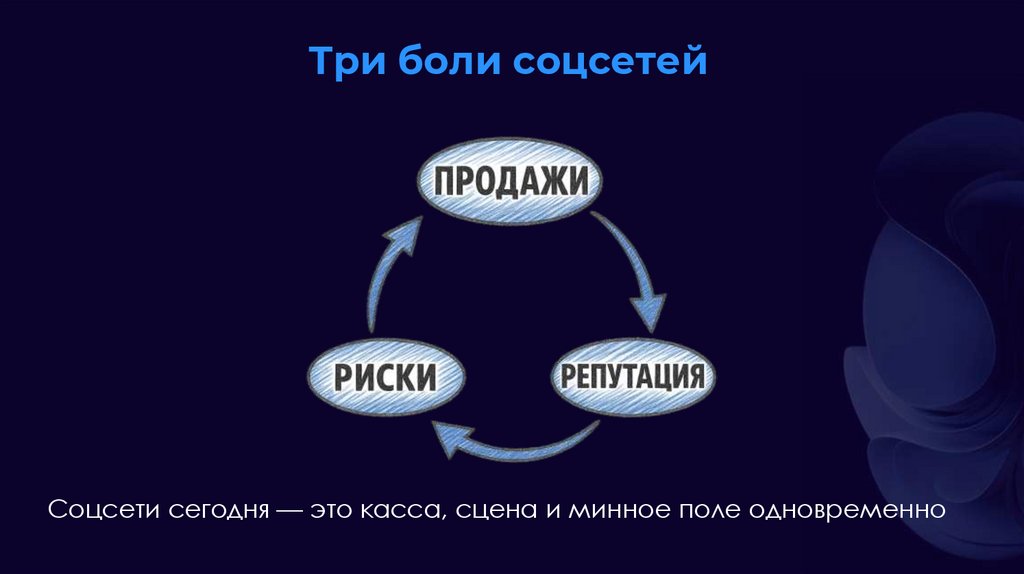 Три боли соцсетей

ПРОДАЖИ

РЕПУТАЦИЯ

РИСКИ

Соцсети сегодня — это касса, сцена и минное поле одновременно